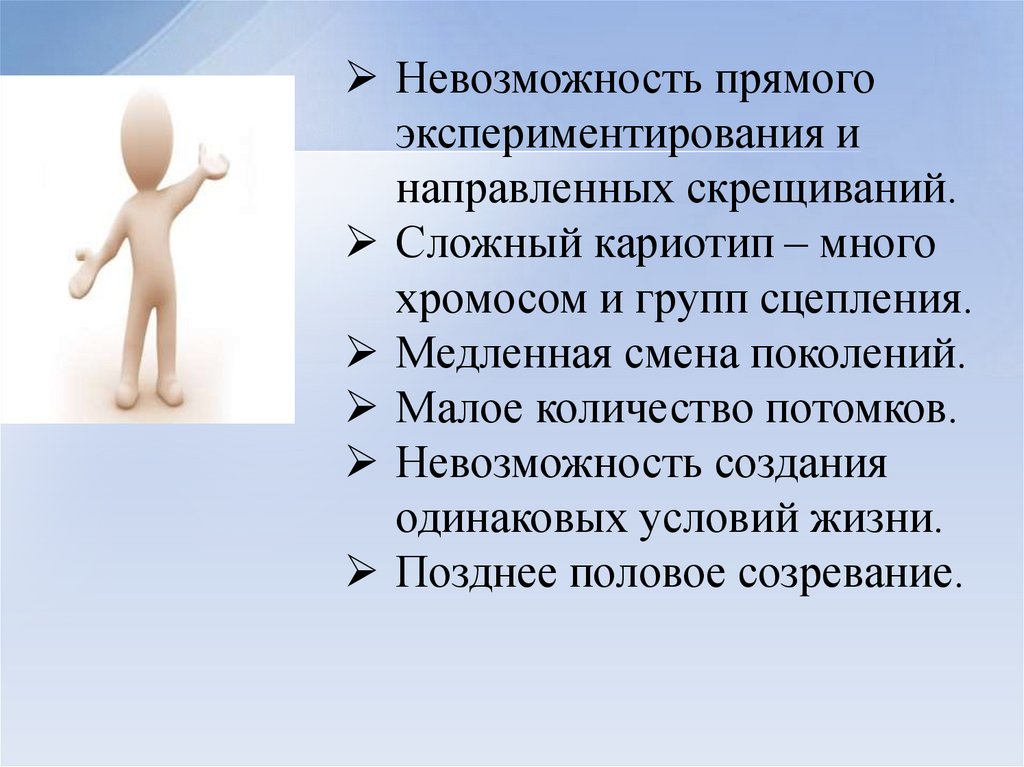 ➢ Невозможность прямого экспериментирования и направленных скрещиваний.
➢ Сложный кариотип – много хромосом и групп сцепления.
➢ Медленная смена поколений.
➢ Малое количество потомков.
➢ Невозможность создания одинаковых условий жизни.
➢ Позднее половое созревание.